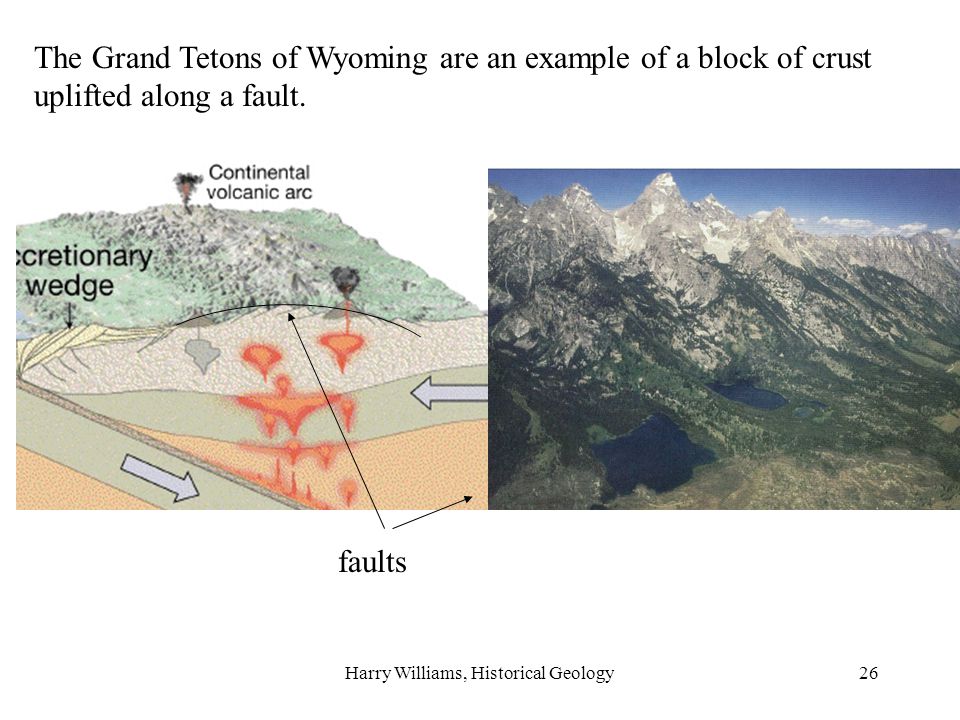 The Grand Tetons of Wyoming are an example of a block of crust uplifted along a fault.

Continental volcanic arc

ccretionary wedge

faults

Harry Williams, Historical Geology

26